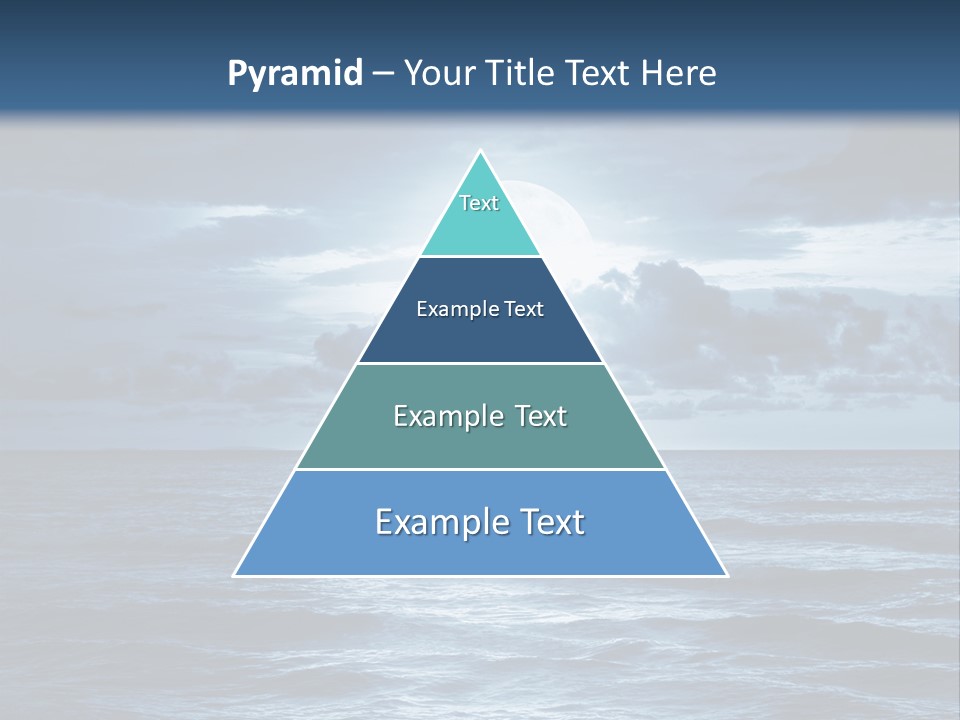 Pyramid – Your Title Text Here

Text

Example Text

Example Text

Example Text